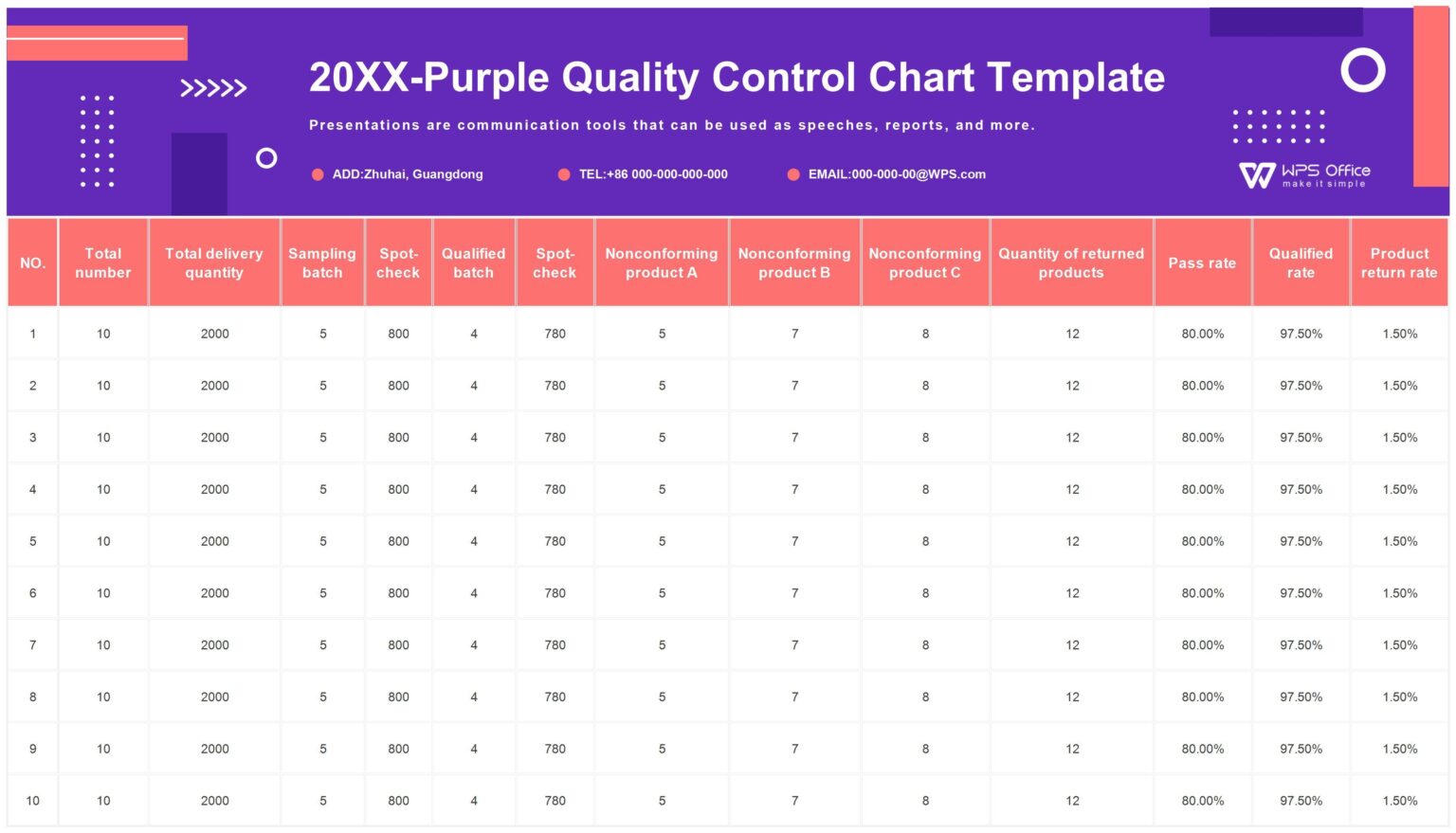 >>>>>

20XX-Purple Quality Control Chart Template

Presentations are communication tools that can be used as speeches, reports, and more.

ADD:Zhuhai, Guangdong TEL:+86 000-000-000-000 EMAIL:000-000-00@WPS.com

WPS Office make it simple

| NO. | Total number | Total delivery quantity | Sampling batch | Spot-check | Qualified batch | Spot-check | Nonconforming product A | Nonconforming product B | Nonconforming product C | Quantity of returned products | Pass rate | Qualified rate | Product return rate |
|---|---|---|---|---|---|---|---|---|---|---|---|---|---|
| 1 | 10 | 2000 | 5 | 800 | 4 | 780 | 5 | 7 | 8 | 12 | 80.00% | 97.50% | 1.50% |
| 2 | 10 | 2000 | 5 | 800 | 4 | 780 | 5 | 7 | 8 | 12 | 80.00% | 97.50% | 1.50% |
| 3 | 10 | 2000 | 5 | 800 | 4 | 780 | 5 | 7 | 8 | 12 | 80.00% | 97.50% | 1.50% |
| 4 | 10 | 2000 | 5 | 800 | 4 | 780 | 5 | 7 | 8 | 12 | 80.00% | 97.50% | 1.50% |
| 5 | 10 | 2000 | 5 | 800 | 4 | 780 | 5 | 7 | 8 | 12 | 80.00% | 97.50% | 1.50% |
| 6 | 10 | 2000 | 5 | 800 | 4 | 780 | 5 | 7 | 8 | 12 | 80.00% | 97.50% | 1.50% |
| 7 | 10 | 2000 | 5 | 800 | 4 | 780 | 5 | 7 | 8 | 12 | 80.00% | 97.50% | 1.50% |
| 8 | 10 | 2000 | 5 | 800 | 4 | 780 | 5 | 7 | 8 | 12 | 80.00% | 97.50% | 1.50% |
| 9 | 10 | 2000 | 5 | 800 | 4 | 780 | 5 | 7 | 8 | 12 | 80.00% | 97.50% | 1.50% |
| 10 | 10 | 2000 | 5 | 800 | 4 | 780 | 5 | 7 | 8 | 12 | 80.00% | 97.50% | 1.50% |